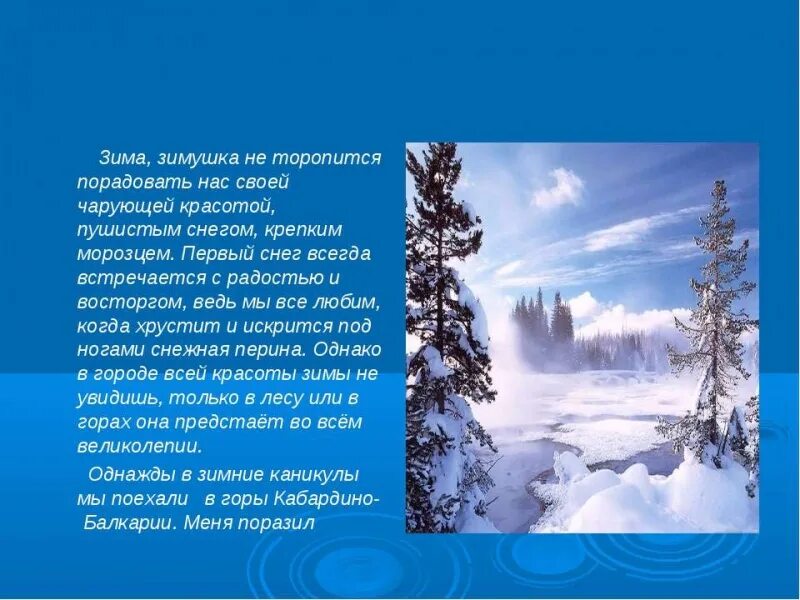 Зима, зимушка не торопится порадовать нас своей чарующей красотой, пушистым снегом, крепким морозцем. Первый снег всегда встречается с радостью и восторгом, ведь мы все любим, когда хрустит и искрится под ногами снежная перина. Однако в городе всей красоты зимы не увидишь, только в лесу или в горах она предстаёт во всём великолепии.

Однажды в зимние каникулы мы поехали в горы Кабардино-Балкарии. Меня поразил